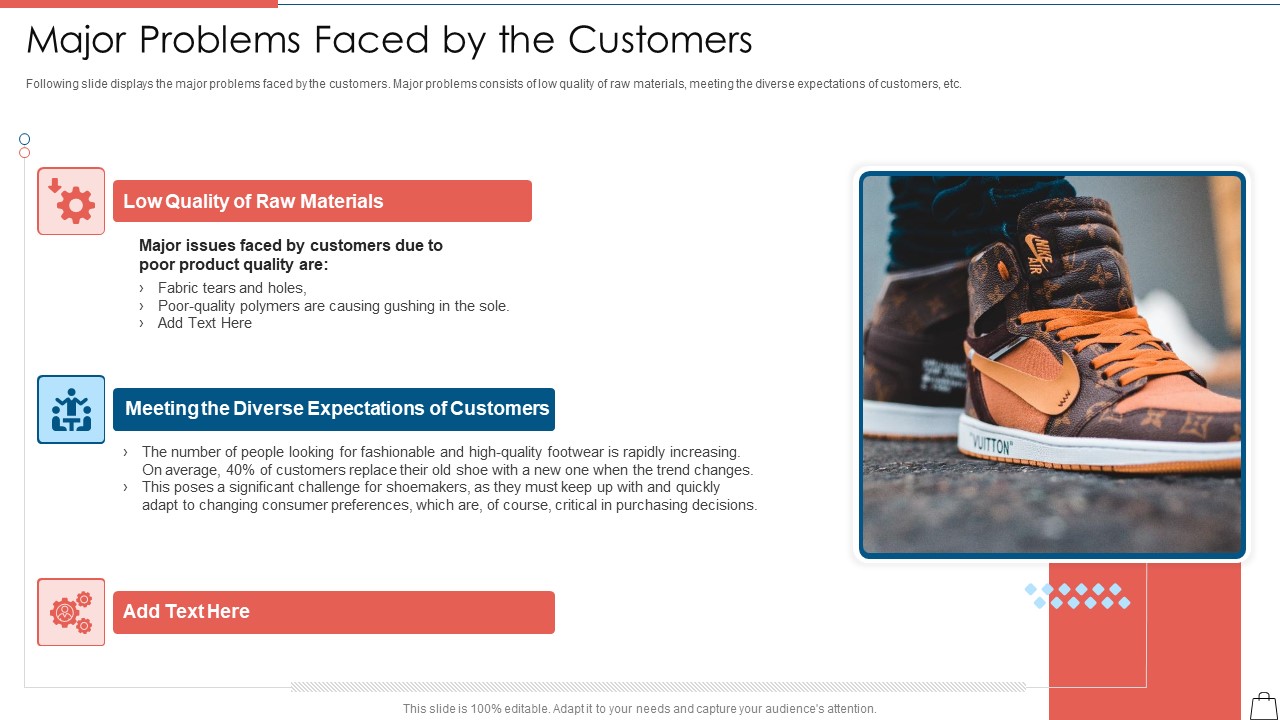 Major Problems Faced by the Customers

Following slide displays the major problems faced by the customers. Major problems consists of low quality of raw materials, meeting the diverse expectations of customers, etc.

Low Quality of Raw Materials

Major issues faced by customers due to poor product quality are:

› Fabric tears and holes,
› Poor-quality polymers are causing gushing in the sole.
› Add Text Here

Meeting the Diverse Expectations of Customers

› The number of people looking for fashionable and high-quality footwear is rapidly increasing. On average, 40% of customers replace their old shoe with a new one when the trend changes.
› This poses a significant challenge for shoemakers, as they must keep up with and quickly adapt to changing consumer preferences, which are, of course, critical in purchasing decisions.

Add Text Here

NIKE AIR
"VUITTON"

This slide is 100% editable. Adapt it to your needs and capture your audience's attention.